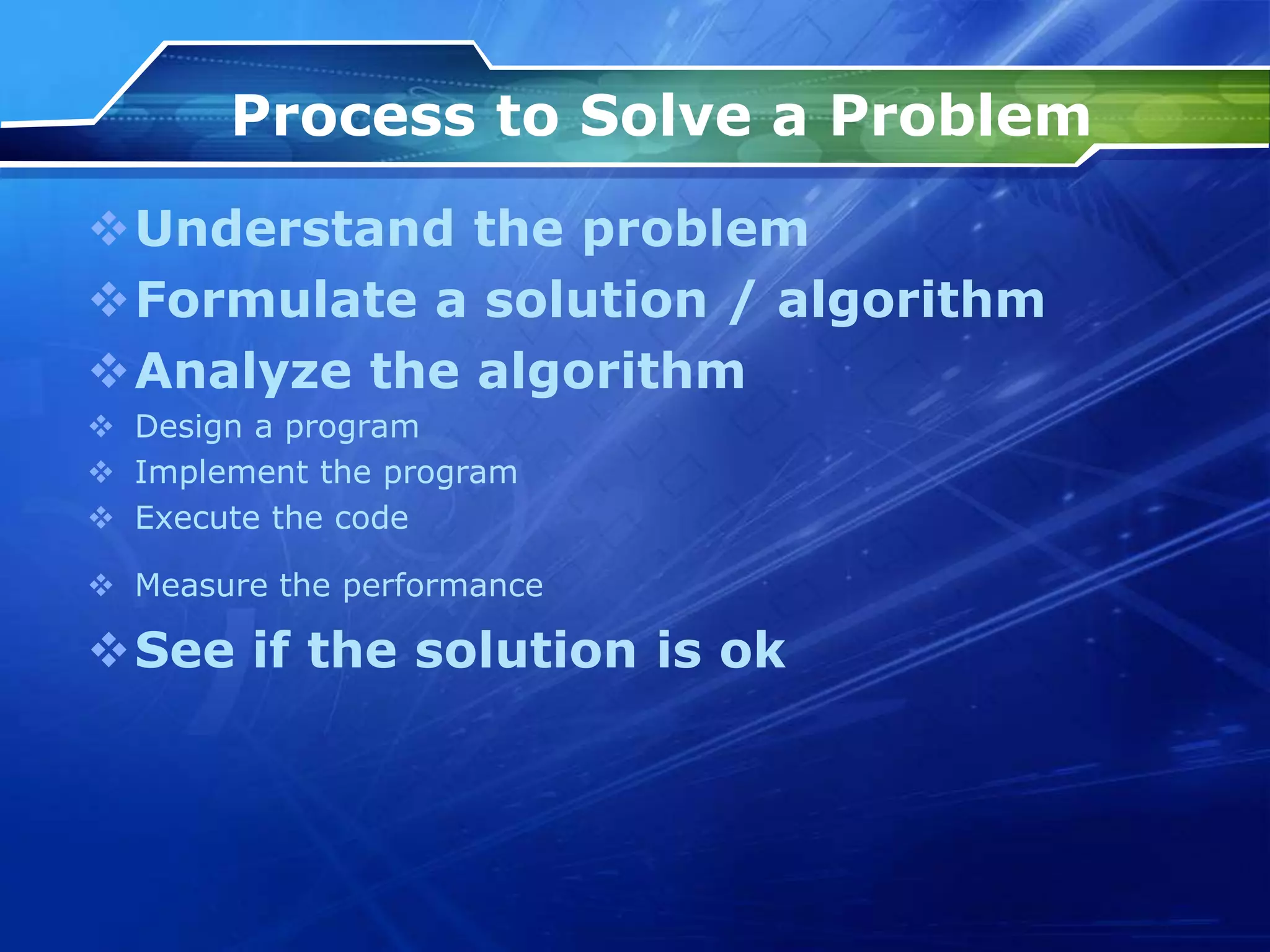 Process to Solve a Problem

❖ Understand the problem
❖ Formulate a solution / algorithm
❖ Analyze the algorithm
❖ Design a program
❖ Implement the program
❖ Execute the code

❖ Measure the performance
❖ See if the solution is ok